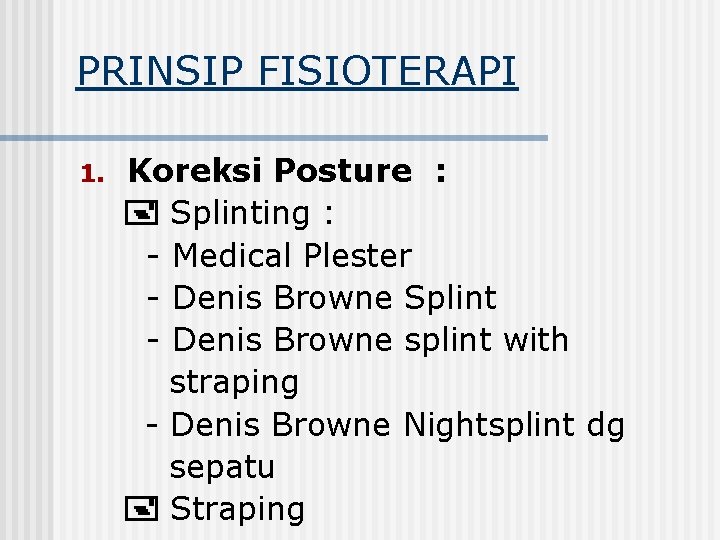 PRINSIP FISIOTERAPI

1. Koreksi Posture :
Splinting :
- Medical Plester
- Denis Browne Splint
- Denis Browne splint with straping
- Denis Browne Nightsplint dg sepatu
Straping